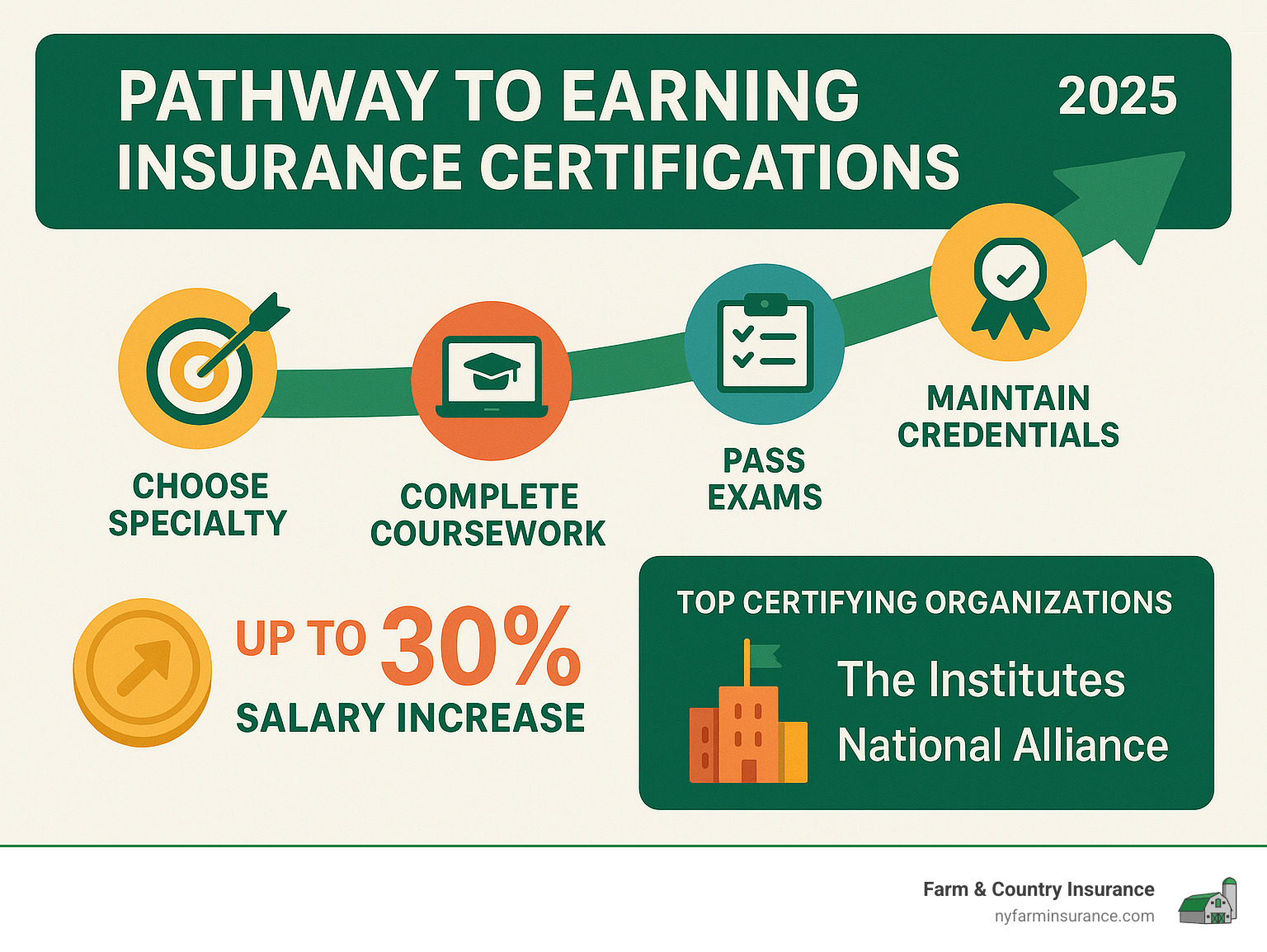 PATHWAY TO EARNING INSURANCE CERTIFICATIONS

2025

CHOOSE SPECIALTY

COMPLETE COURSEWORK

PASS EXAMS

MAINTAIN CREDENTIALS

UP TO 30%

SALARY INCREASE

TOP CERTIFYING ORGANIZATIONS

The Institutes

National Alliance

Farm & Country Insurance
nyfarminsurance.com